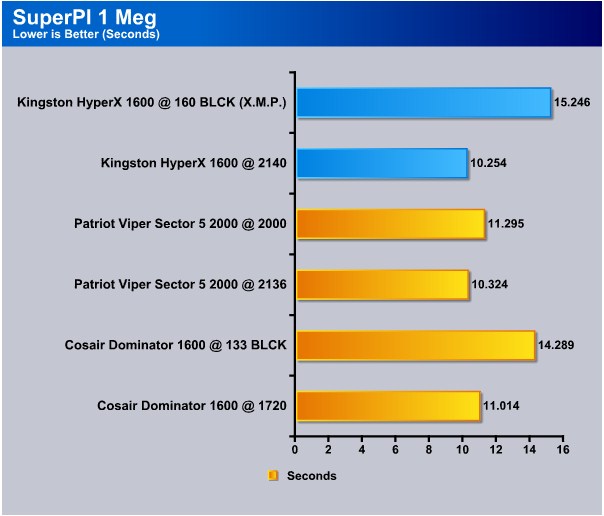 SuperPI 1 Meg
Lower is Better (Seconds)

Kingston HyperX 1600 @ 160 BLCK (X.M.P.) 15.246
Kingston HyperX 1600 @ 2140 10.254
Patriot Viper Sector 5 2000 @ 2000 11.295
Patriot Viper Sector 5 2000 @ 2136 10.324
Cosair Dominator 1600 @ 133 BLCK 14.289
Cosair Dominator 1600 @ 1720 11.014

0 2 4 6 8 10 12 14 16

Seconds